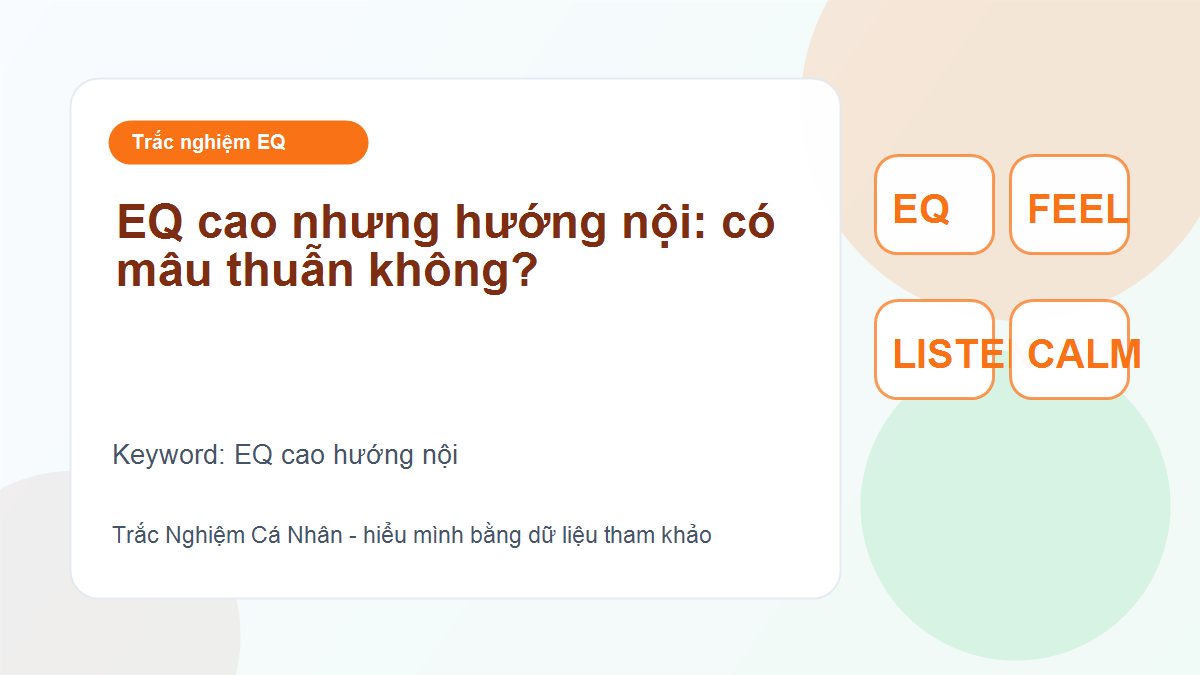 Trắc nghiệm EQ

EQ cao nhưng hướng nội: có mâu thuẫn không?

Keyword: EQ cao hướng nội

Trắc Nghiệm Cá Nhân - hiểu mình bằng dữ liệu tham khảo

EQ

FEEL

LISTE

CALM